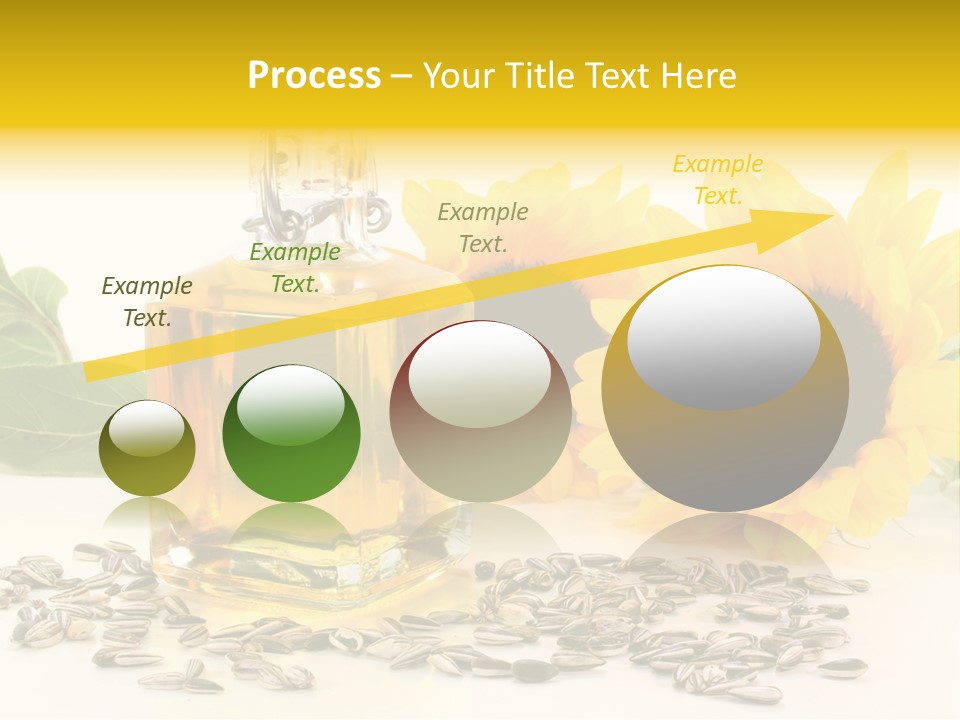 Process – Your Title Text Here

Example Text.

Example Text.

Example Text.

Example Text.